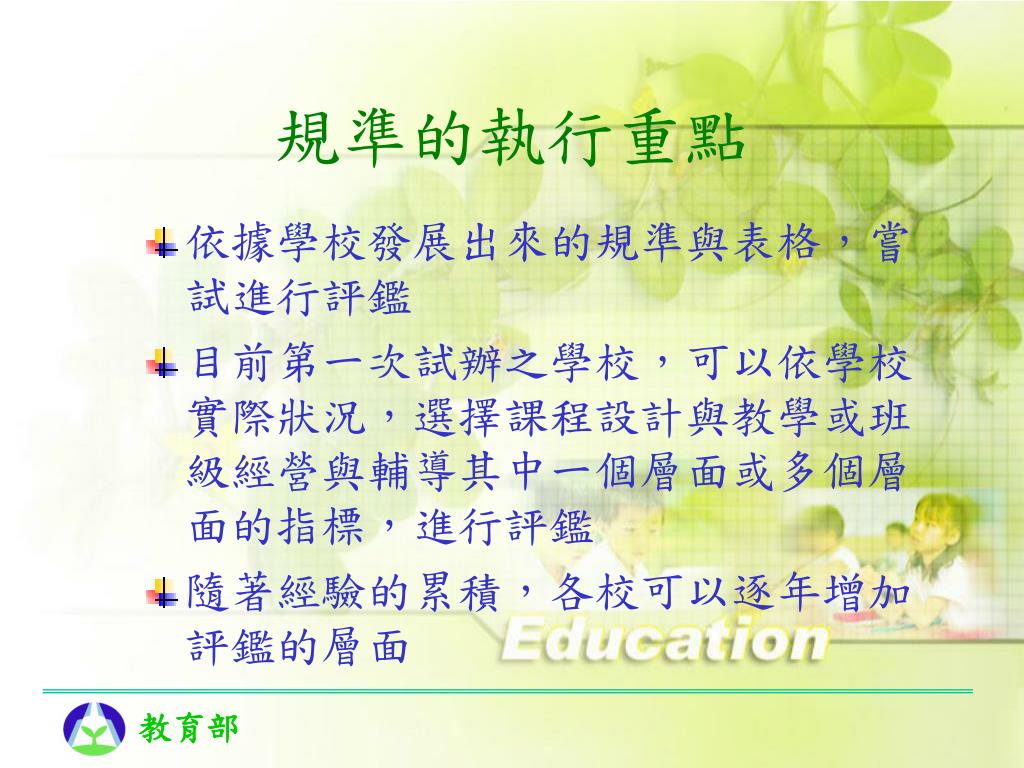 規準的執行重點

依據學校發展出來的規準與表格，嘗試進行評鑑

目前第一次試辦之學校，可以依學校實際狀況，選擇課程設計與教學或班級經營與輔導其中一個層面或多個層面的指標，進行評鑑

隨著經驗的累積，各校可以逐年增加評鑑的層面

Education

教育部